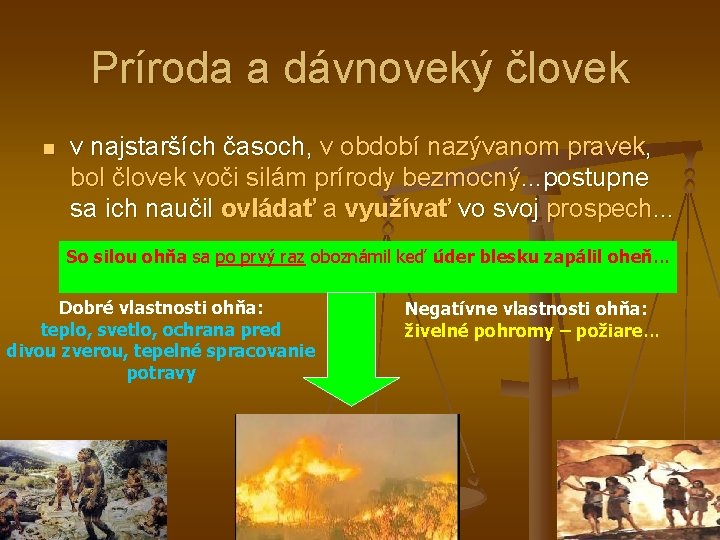 Príroda a dávnoveký človek

v najstarších časoch, v období nazývanom pravek, bol človek voči silám prírody bezmocný...postupne sa ich naučil ovládať a využívať vo svoj prospech...

So silou ohňa sa po prvý raz oboznámil keď úder blesku zapálil oheň...

Dobré vlastnosti ohňa: teplo, svetlo, ochrana pred divou zverou, tepelné spracovanie potravy

Negatívne vlastnosti ohňa: živelné pohromy – požiare...